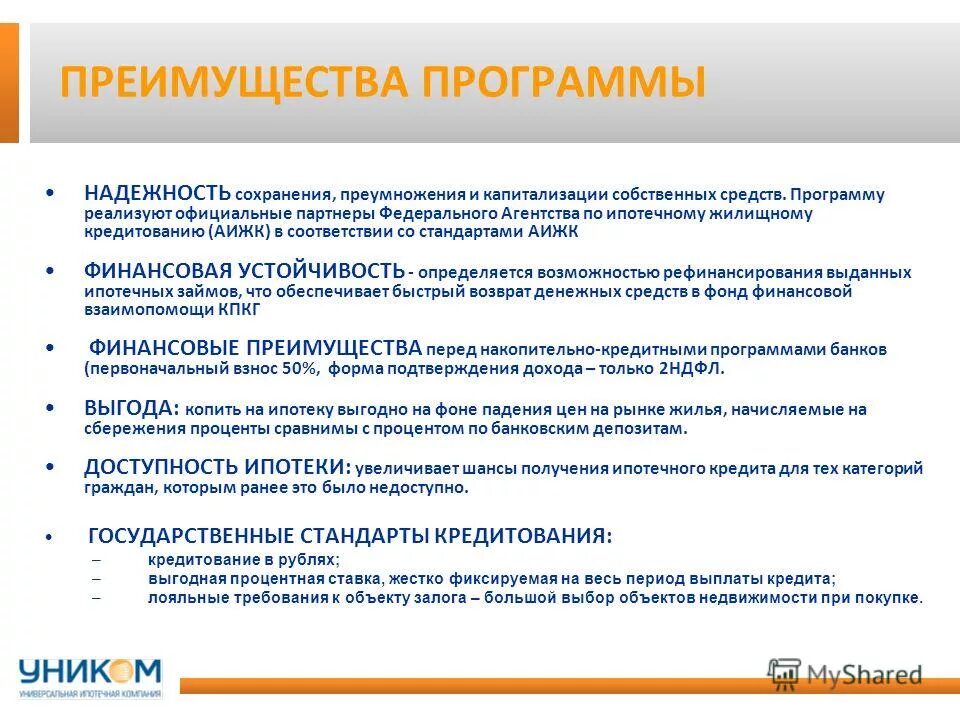 ПРЕИМУЩЕСТВА ПРОГРАММЫ

• НАДЕЖНОСТЬ сохранения, преумножения и капитализации собственных средств. Программу реализуют официальные партнеры Федерального Агентства по ипотечному жилищному кредитованию (АИЖК) в соответствии со стандартами АИЖК

• ФИНАНСОВАЯ УСТОЙЧИВОСТЬ - определяется возможностью рефинансирования выданных ипотечных займов, что обеспечивает быстрый возврат денежных средств в фонд финансовой взаимопомощи КПКГ

• ФИНАНСОВЫЕ ПРЕИМУЩЕСТВА перед накопительно-кредитными программами банков (первоначальный взнос 50%, форма подтверждения дохода – только 2НДФЛ.

• ВЫГОДА: копить на ипотеку выгодно на фоне падения цен на рынке жилья, начисляемые на сбережения проценты сравнимы с процентом по банковским депозитам.

• ДОСТУПНОСТЬ ИПОТЕКИ: увеличивает шансы получения ипотечного кредита для тех категорий граждан, которым ранее это было недоступно.

• ГОСУДАРСТВЕННЫЕ СТАНДАРТЫ КРЕДИТОВАНИЯ:
– кредитование в рублях;
– выгодная процентная ставка, жестко фиксируемая на весь период выплаты кредита;
– лояльные требования к объекту залога – большой выбор объектов недвижимости при покупке.

УНИКОМ
УНИВЕРСАЛЬНАЯ ИПОТЕЧНАЯ КОМПАНИЯ

MyShared